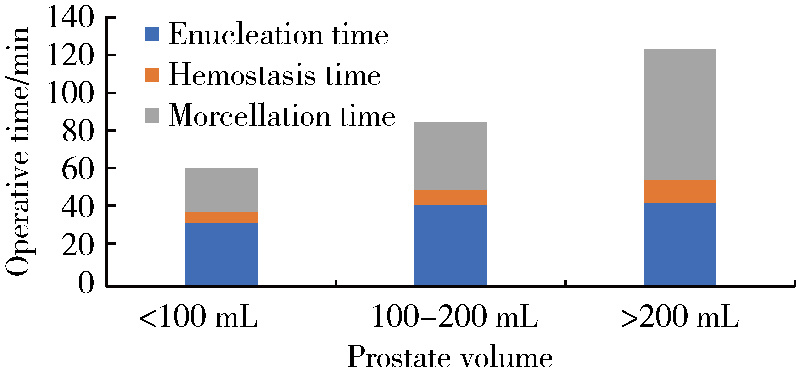 Operative time/min
140
120
100
80
60
40
20
0

Enucleation time
Hemostasis time
Morcellation time

<100 mL
100–200 mL
>200 mL
Prostate volume